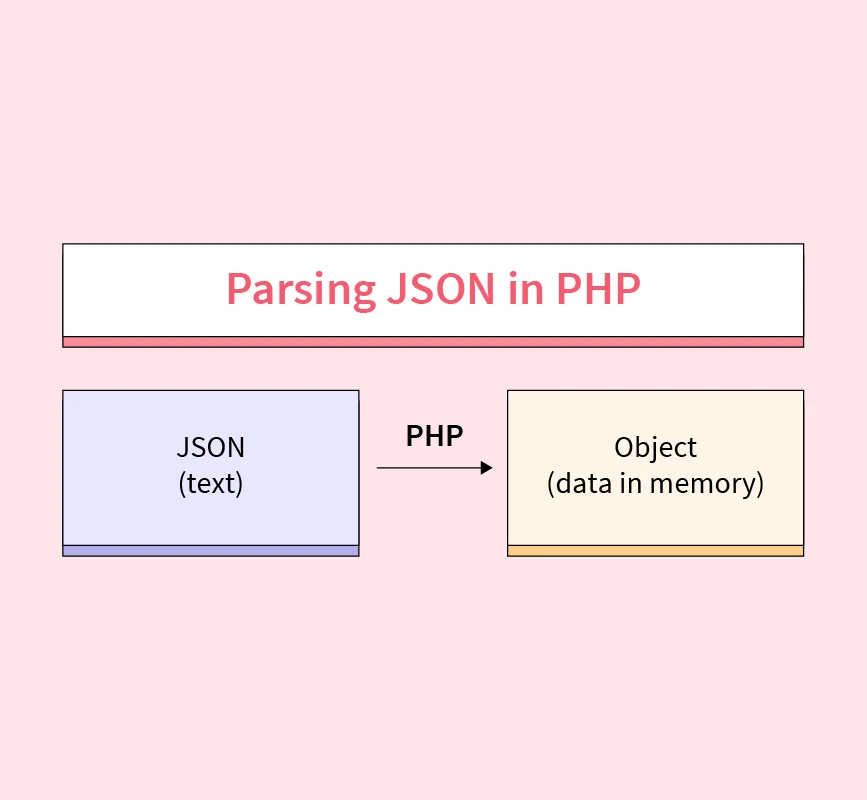 Parsing JSON in PHP

JSON
(text)

PHP

Object
(data in memory)